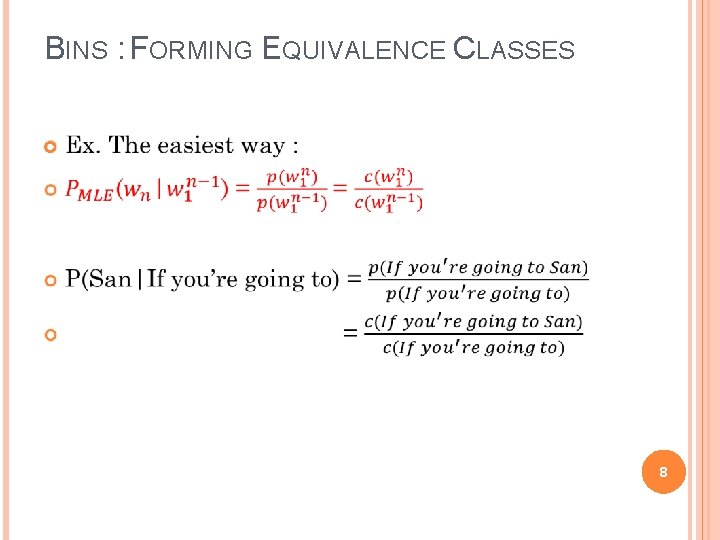 BINS : FORMING EQUIVALENCE CLASSES

Ex. The easiest way :

$P_{MLE}(w_n \mid w_1^{n-1}) = \frac{p(w_1^n)}{p(w_1^{n-1})} = \frac{c(w_1^n)}{c(w_1^{n-1})}$

P(San | If you're going to) $= \frac{p(If\ you're\ going\ to\ San)}{p(If\ you're\ going\ to)}$

$= \frac{c(If\ you're\ going\ to\ San)}{c(If\ you're\ going\ to)}$

8